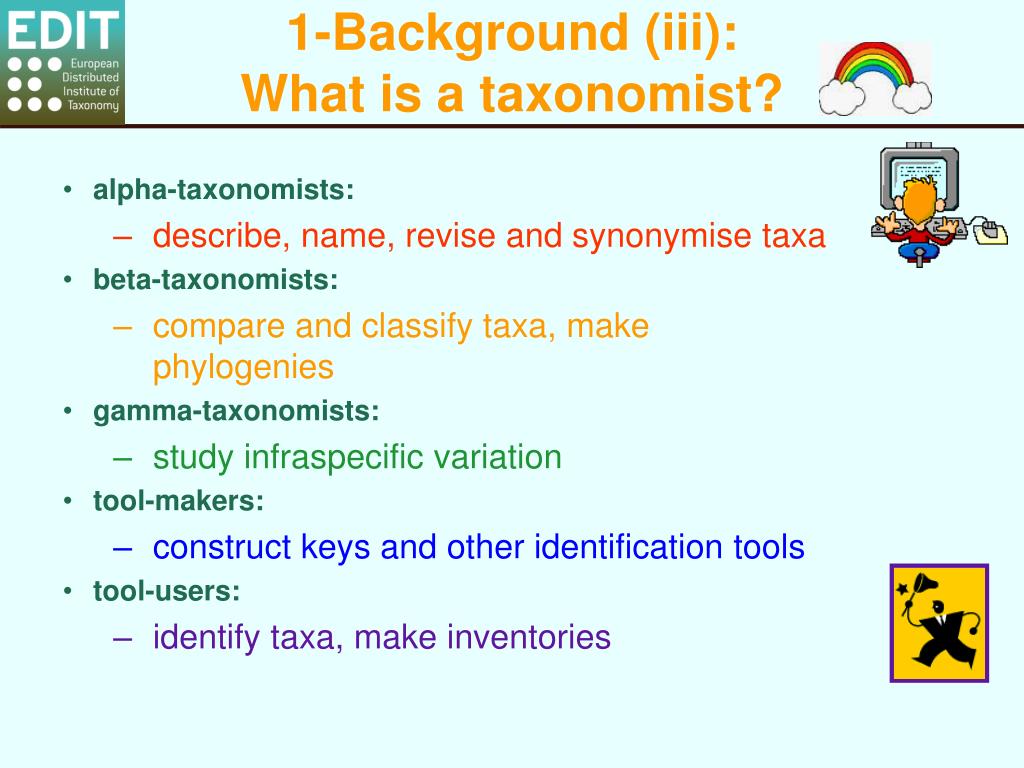 EDIT
European Distributed Institute of Taxonomy

1-Background (iii):
What is a taxonomist?

• alpha-taxonomists:
– describe, name, revise and synonymise taxa
• beta-taxonomists:
– compare and classify taxa, make phylogenies
• gamma-taxonomists:
– study infraspecific variation
• tool-makers:
– construct keys and other identification tools
• tool-users:
– identify taxa, make inventories